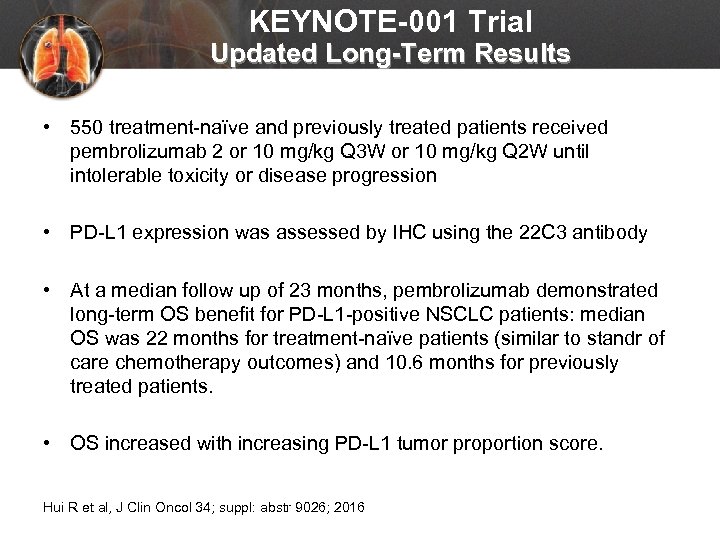 KEYNOTE-001 Trial
Updated Long-Term Results

• 550 treatment-naïve and previously treated patients received pembrolizumab 2 or 10 mg/kg Q3W or 10 mg/kg Q2W until intolerable toxicity or disease progression

• PD-L1 expression was assessed by IHC using the 22C3 antibody

• At a median follow up of 23 months, pembrolizumab demonstrated long-term OS benefit for PD-L1-positive NSCLC patients: median OS was 22 months for treatment-naïve patients (similar to standr of care chemotherapy outcomes) and 10.6 months for previously treated patients.

• OS increased with increasing PD-L1 tumor proportion score.

Hui R et al, J Clin Oncol 34; suppl: abstr 9026; 2016